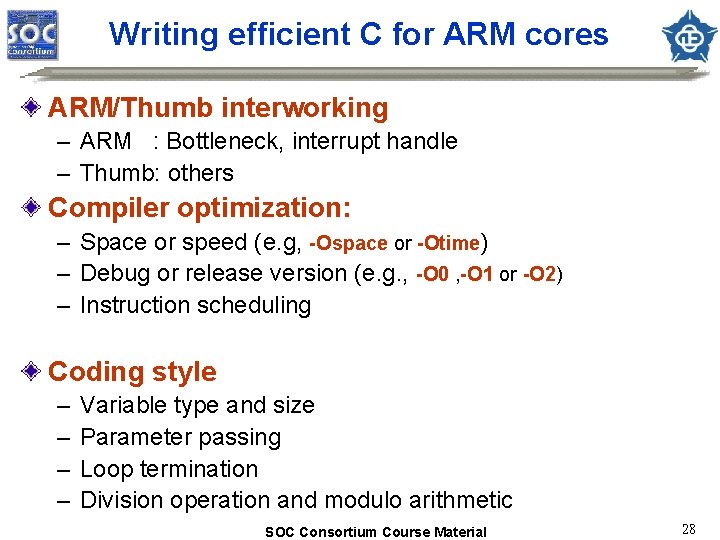 SOC Consortium

Writing efficient C for ARM cores

ARM/Thumb interworking
– ARM : Bottleneck, interrupt handle
– Thumb: others

Compiler optimization:
– Space or speed (e.g, -Ospace or -Otime)
– Debug or release version (e.g., -O0 ,-O1 or -O2)
– Instruction scheduling

Coding style
– Variable type and size
– Parameter passing
– Loop termination
– Division operation and modulo arithmetic

SOC Consortium Course Material

28